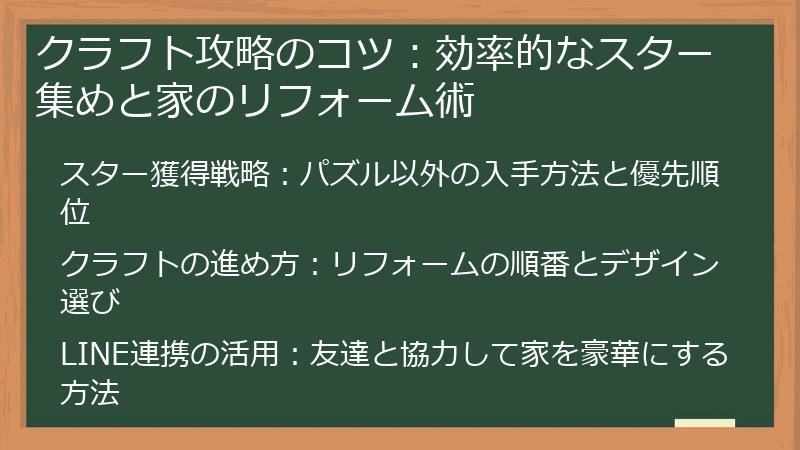 クラフト攻略のコツ：効率的なスター集めと家のリフォーム術

スター獲得戦略：パズル以外の入手方法と優先順位

クラフトの進め方：リフォームの順番とデザイン選び

LINE連携の活用：友達と協力して家を豪華にする方法